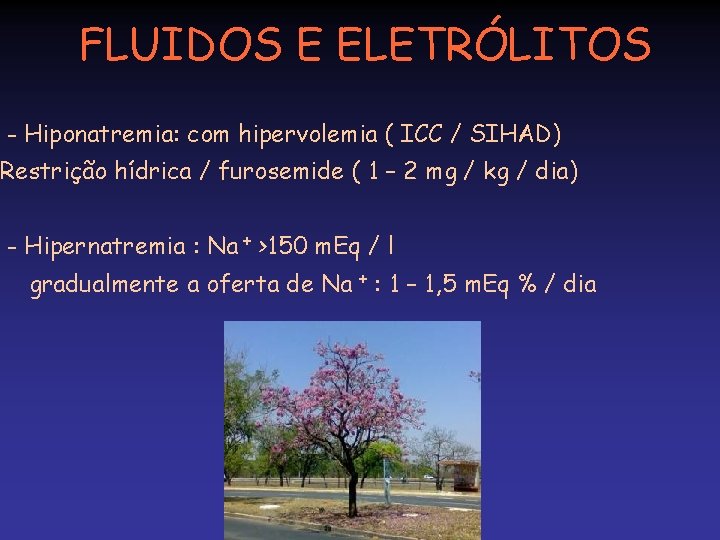 FLUIDOS E ELETRÓLITOS

- Hiponatremia: com hipervolemia ( ICC / SIHAD)
Restrição hídrica / furosemide ( 1 – 2 mg / kg / dia)

- Hipernatremia : $Na^+$ >150 mEq / l
gradualmente a oferta de $Na^+$ : 1 – 1,5 mEq % / dia